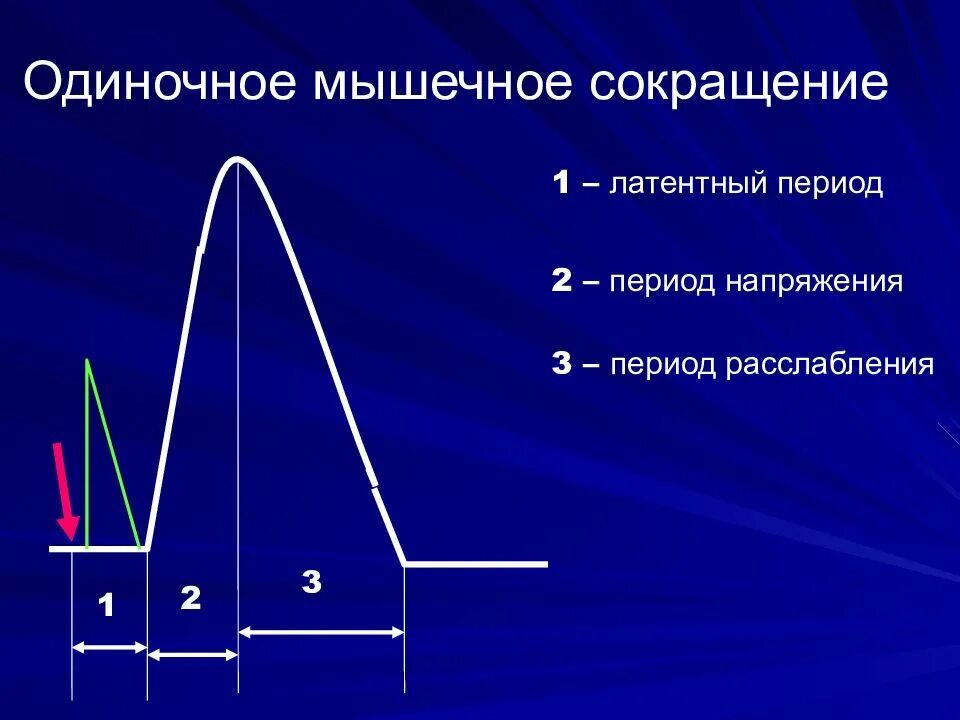 Одиночное мышечное сокращение

1 – латентный период

2 – период напряжения

3 – период расслабления

1

2

3